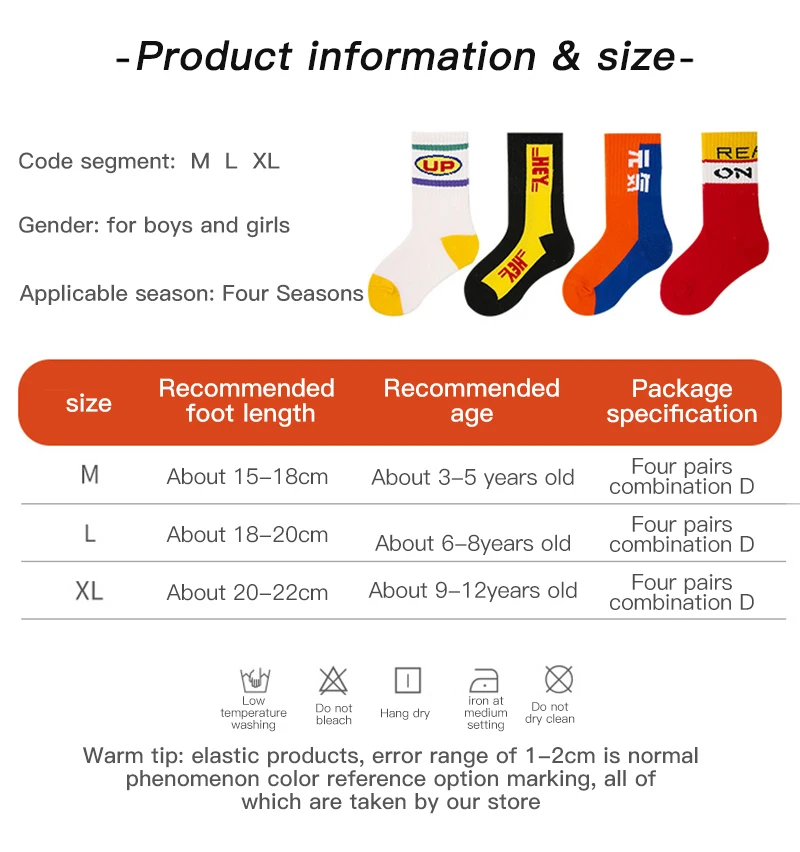 -Product information & size-

Code segment: M L XL

Gender: for boys and girls

Applicable season: Four Seasons

UP

HEY

HEY

REA
ON

| size | Recommended foot length | Recommended age | Package specification |
|---|---|---|---|
| M | About 15–18cm | About 3–5 years old | Four pairs combination D |
| L | About 18–20cm | About 6–8years old | Four pairs combination D |
| XL | About 20–22cm | About 9–12years old | Four pairs combination D |

Low temperature washing

Do not bleach

Hang dry

iron at medium setting

Do not dry clean

Warm tip: elastic products, error range of 1–2cm is normal phenomenon color reference option marking, all of which are taken by our store